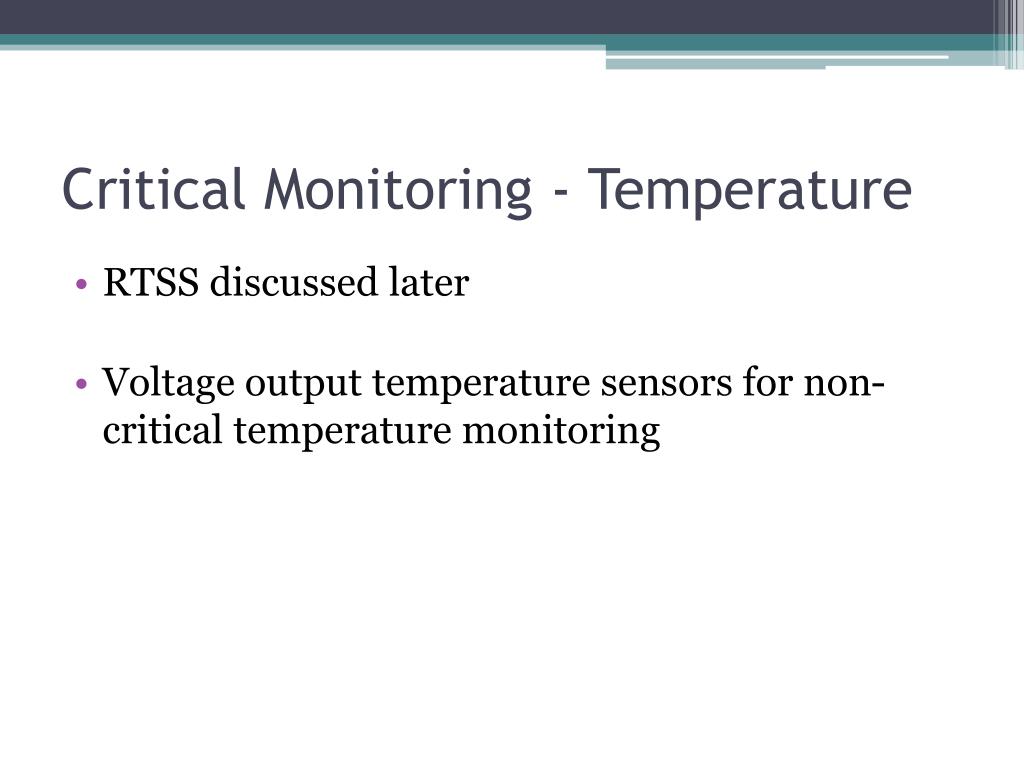 Critical Monitoring - Temperature

• RTSS discussed later

• Voltage output temperature sensors for non-critical temperature monitoring